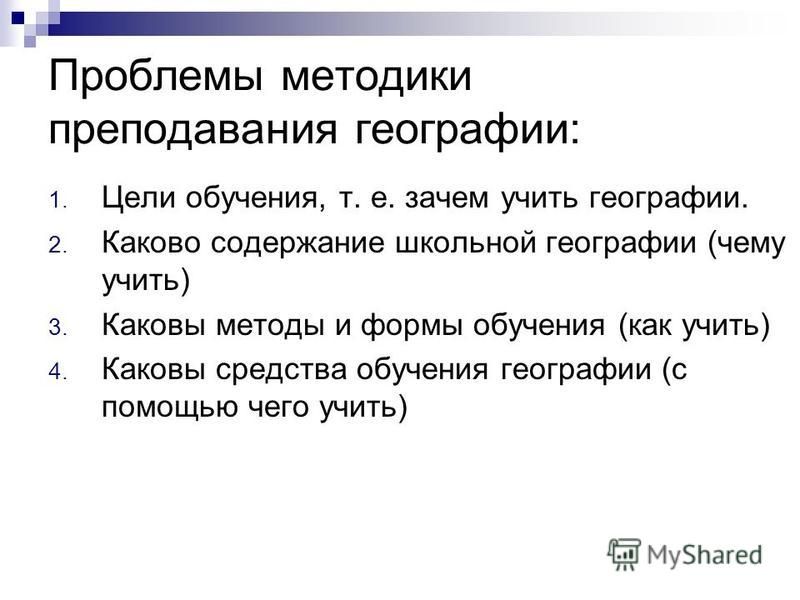 Проблемы методики преподавания географии:

1. Цели обучения, т. е. зачем учить географии.
2. Каково содержание школьной географии (чему учить)
3. Каковы методы и формы обучения (как учить)
4. Каковы средства обучения географии (с помощью чего учить)

MyShared